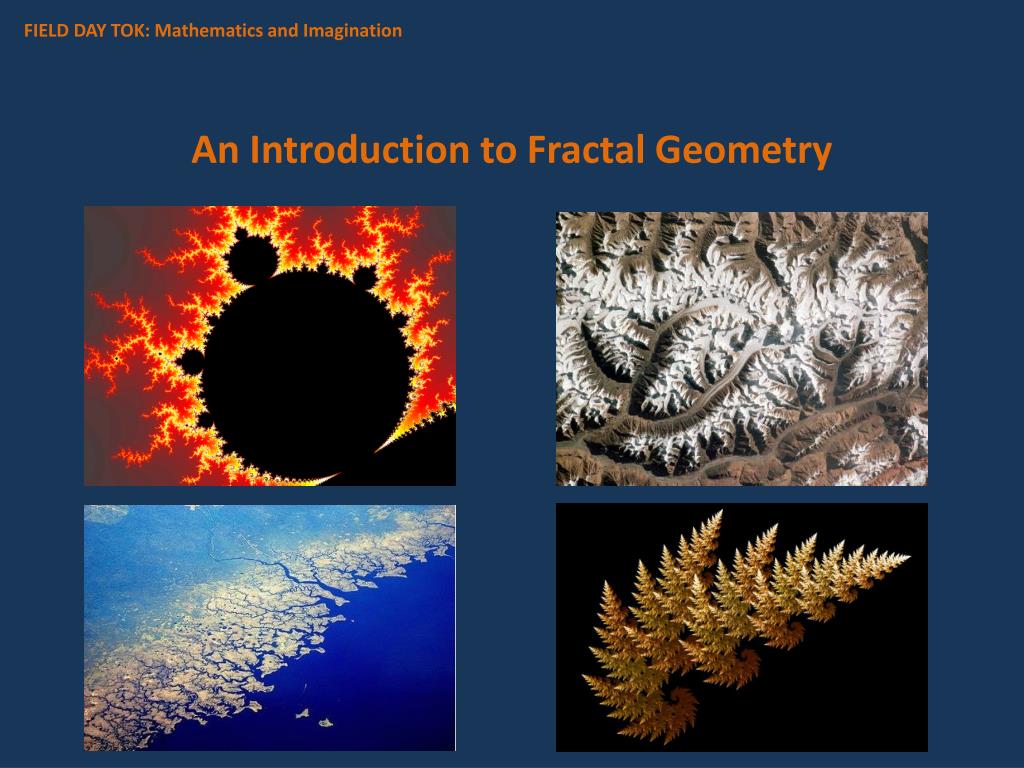 FIELD DAY TOK: Mathematics and Imagination

An Introduction to Fractal Geometry